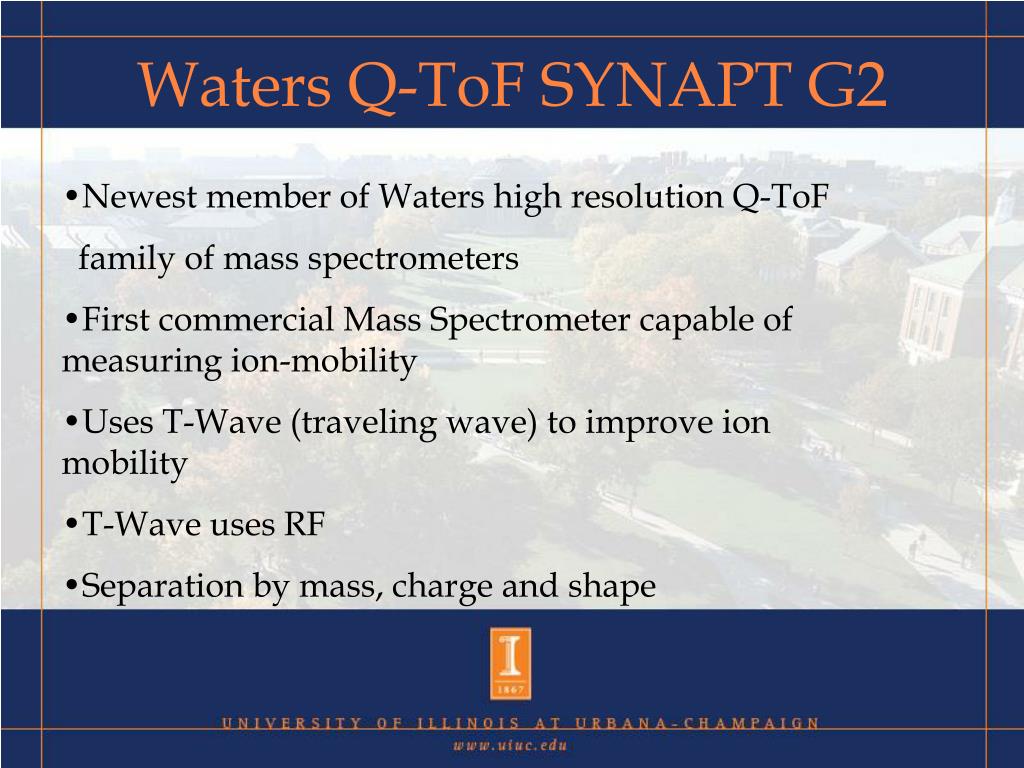 Waters Q-ToF SYNAPT G2

•Newest member of Waters high resolution Q-ToF family of mass spectrometers

•First commercial Mass Spectrometer capable of measuring ion-mobility

•Uses T-Wave (traveling wave) to improve ion mobility

•T-Wave uses RF

•Separation by mass, charge and shape

I
1867

UNIVERSITY OF ILLINOIS AT URBANA-CHAMPAIGN

www.uiuc.edu